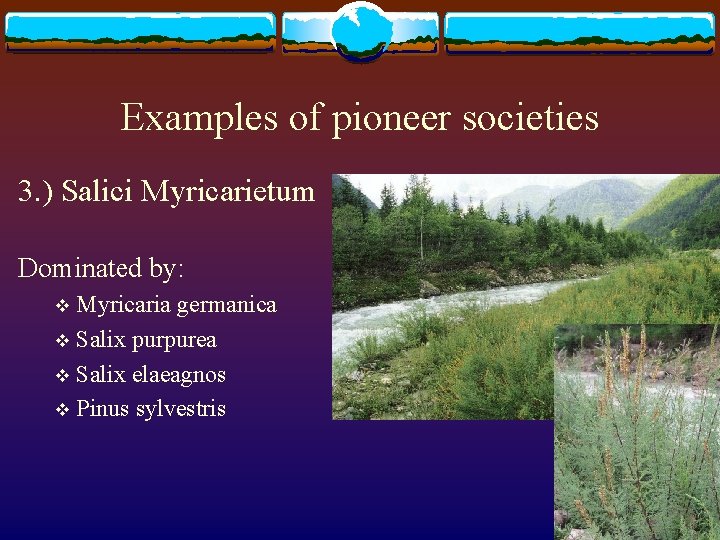 Examples of pioneer societies

3.) Salici Myricarietum

Dominated by:

❖ Myricaria germanica
❖ Salix purpurea
❖ Salix elaeagnos
❖ Pinus sylvestris